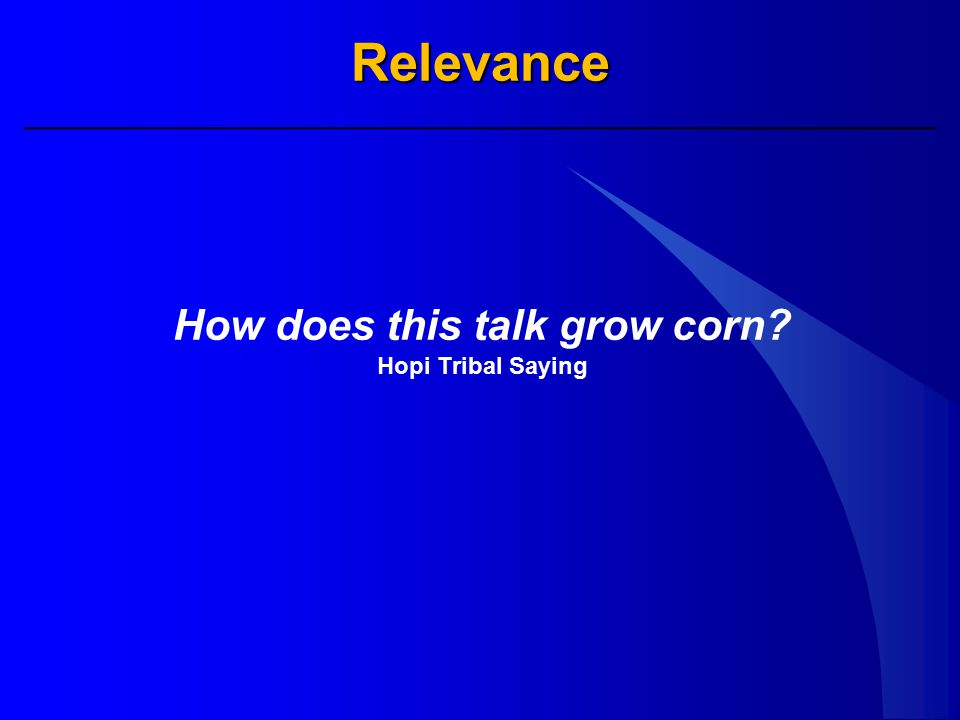 Relevance

How does this talk grow corn?
Hopi Tribal Saying